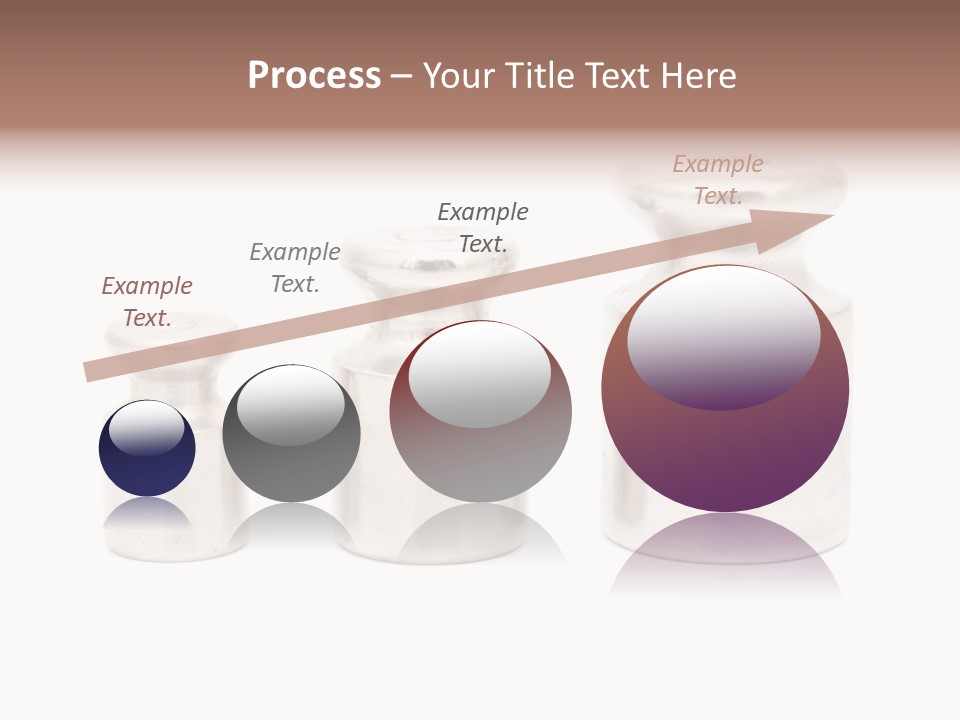 Process – Your Title Text Here

Example Text.

Example Text.

Example Text.

Example Text.